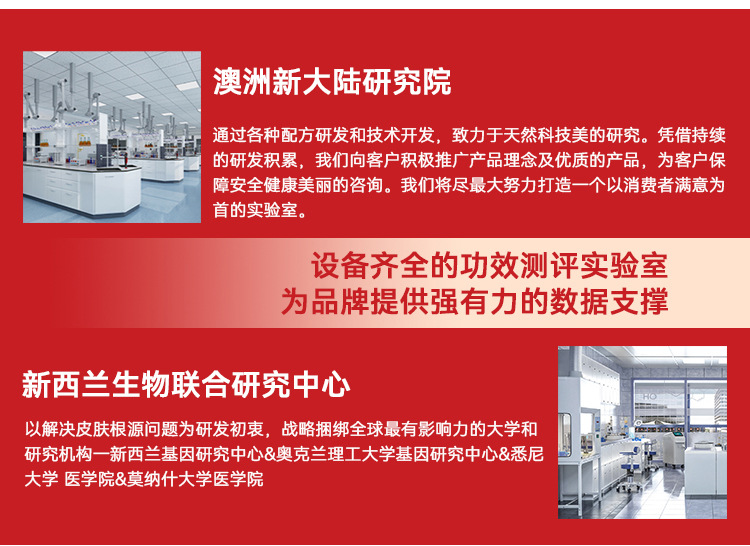 澳洲新大陆研究院

通过各种配方研发和技术开发，致力于天然科技美的研究。凭借持续的研发积累，我们向客户积极推广产品理念及优质的产品，为客户保障安全健康美丽的咨询。我们将尽最大努力打造一个以消费者满意为首的实验室。

设备齐全的功效测评实验室
为品牌提供强有力的数据支撑

新西兰生物联合研究中心

以解决皮肤根源问题为研发初衷，战略捆绑全球最有影响力的大学和研究机构一新西兰基因研究中心&奥克兰理工大学基因研究中心&悉尼大学 医学院&莫纳什大学医学院